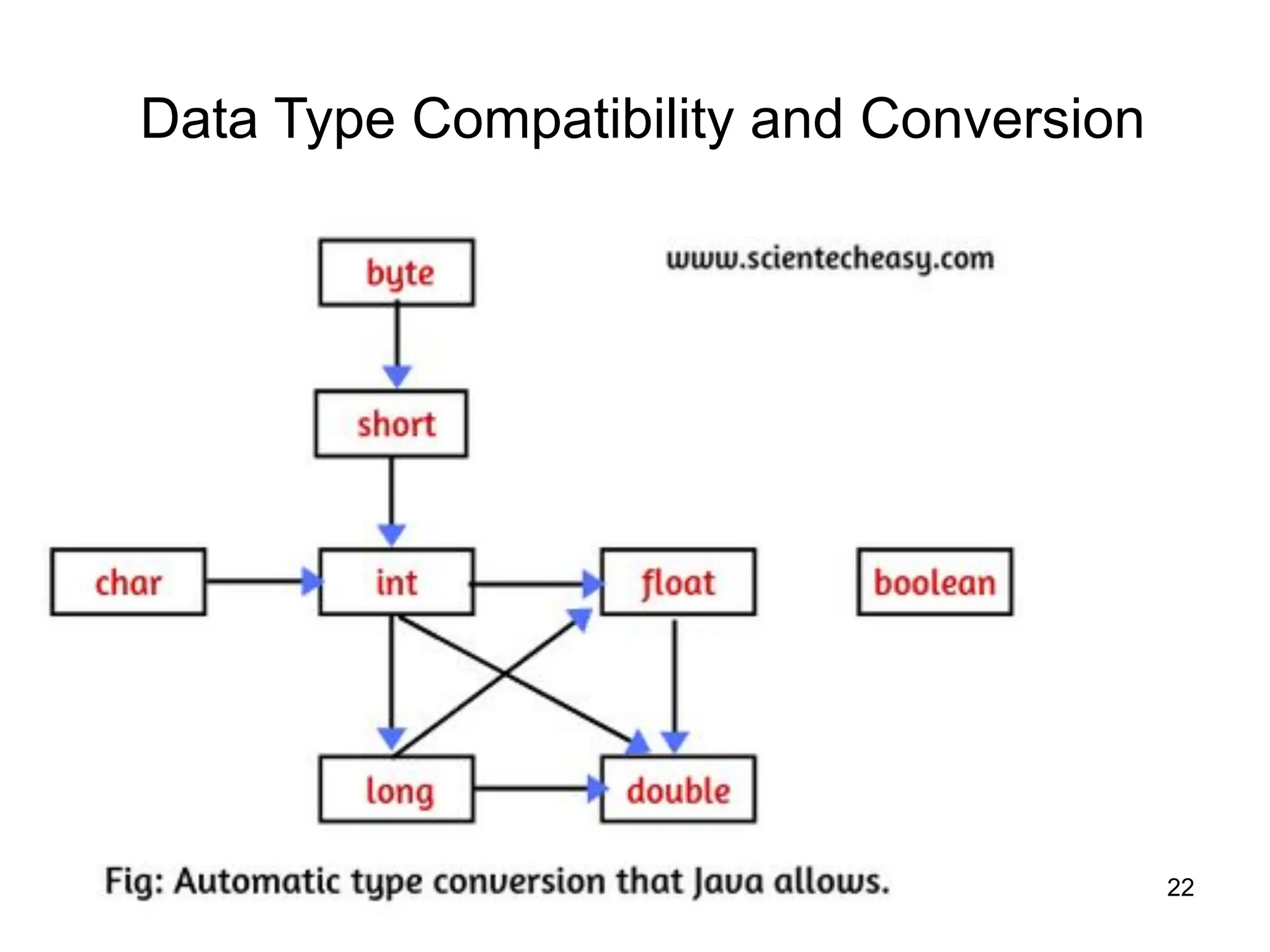 Data Type Compatibility and Conversion

byte

www.scientecheasy.com

short

char

int

float

boolean

long

double

Fig: Automatic type conversion that Java allows.

22